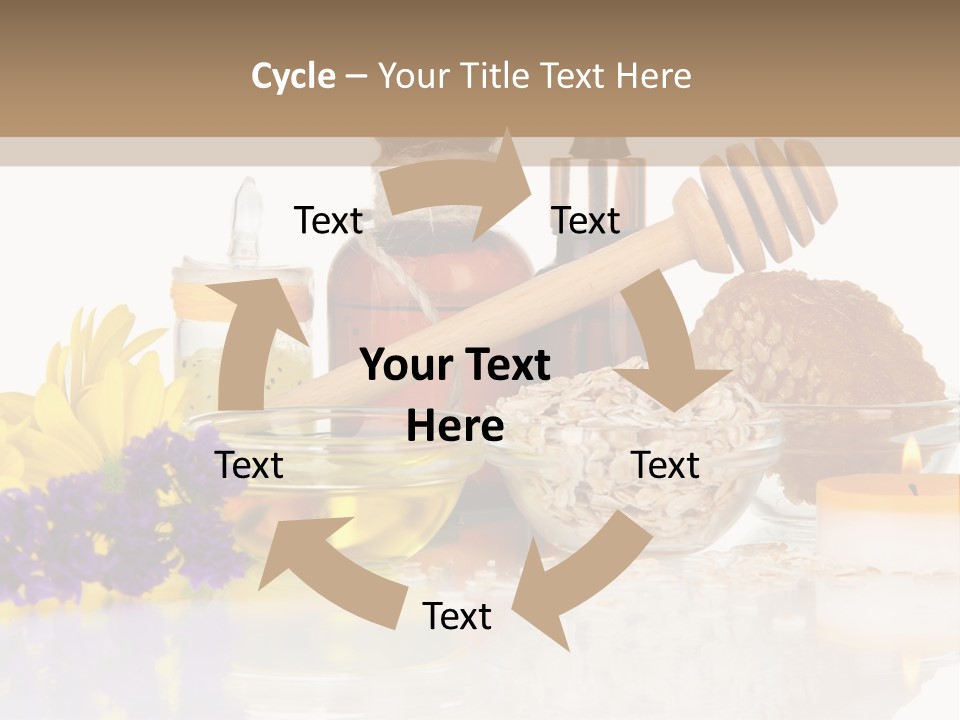 Cycle – Your Title Text Here

Text

Text

Your Text Here

Text

Text

Text